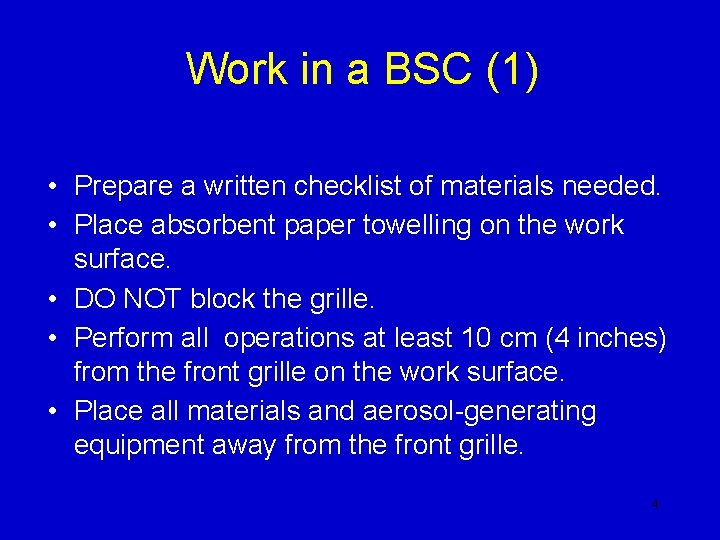 Work in a BSC (1)

• Prepare a written checklist of materials needed.
• Place absorbent paper towelling on the work surface.
• DO NOT block the grille.
• Perform all operations at least 10 cm (4 inches) from the front grille on the work surface.
• Place all materials and aerosol-generating equipment away from the front grille.

4